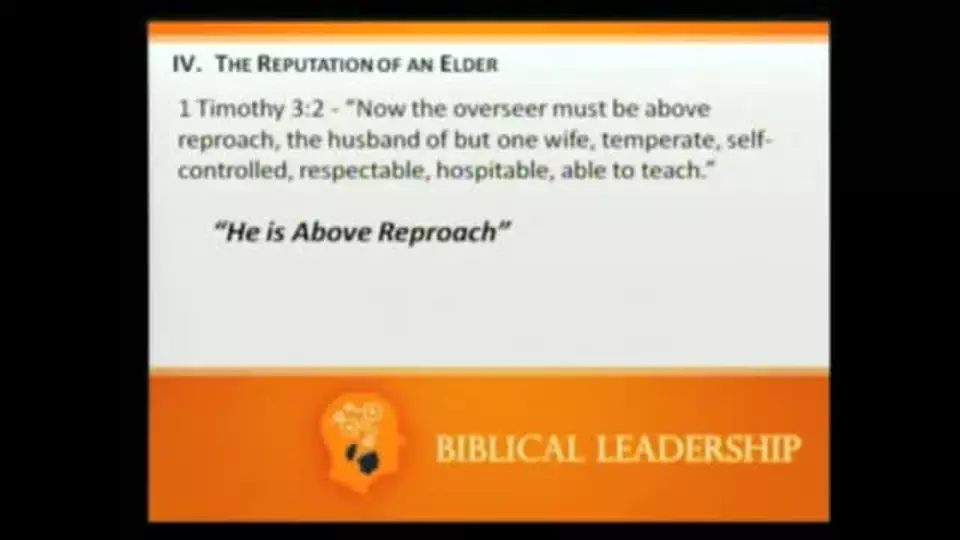 IV. THE REPUTATION OF AN ELDER

1 Timothy 3:2 - "Now the overseer must be above reproach, the husband of but one wife, temperate, self-controlled, respectable, hospitable, able to teach."

"He is Above Reproach"

BIBLICAL LEADERSHIP